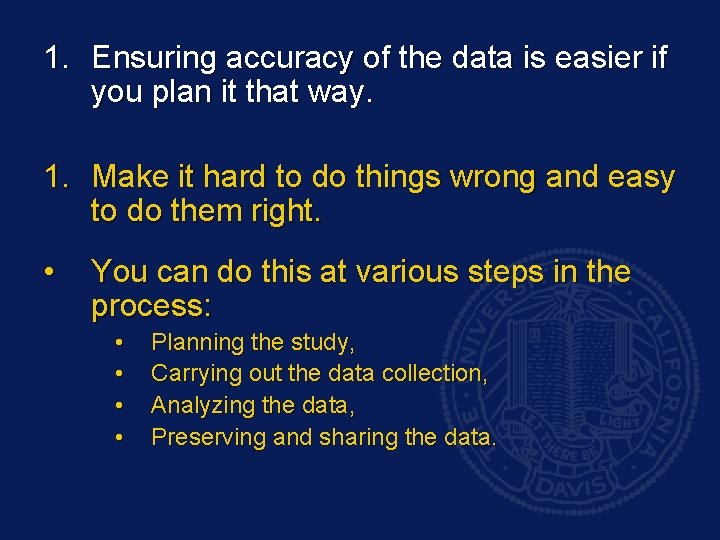 1. Ensuring accuracy of the data is easier if you plan it that way.

1. Make it hard to do things wrong and easy to do them right.

• You can do this at various steps in the process:
  • Planning the study,
  • Carrying out the data collection,
  • Analyzing the data,
  • Preserving and sharing the data.

THE UNIVERSITY OF CALIFORNIA
LET THERE BE LIGHT
DAVIS